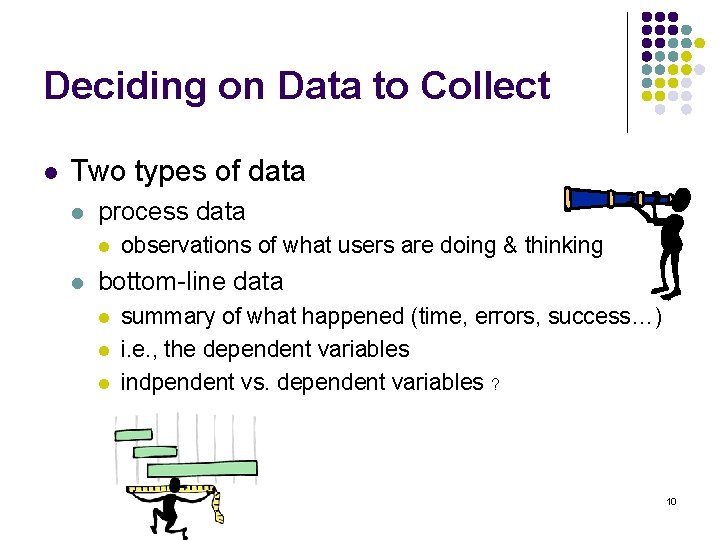 Deciding on Data to Collect

• Two types of data
• process data
• observations of what users are doing & thinking
• bottom-line data
• summary of what happened (time, errors, success…)
• i.e., the dependent variables
• indpendent vs. dependent variables ?

10